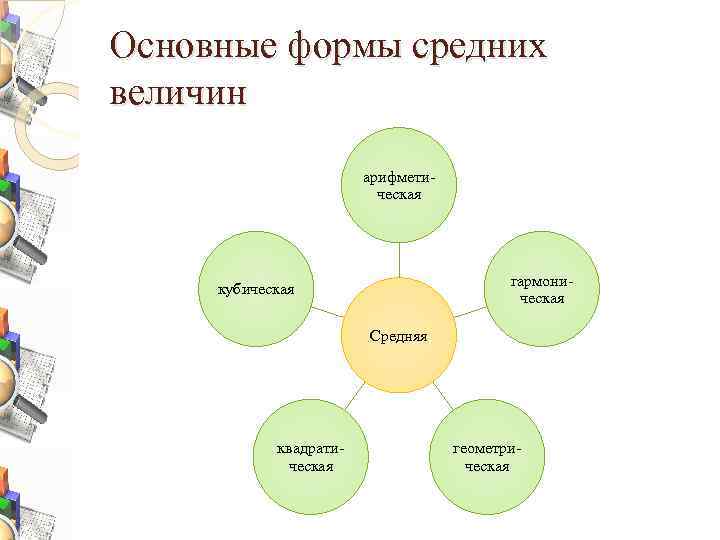 Основные формы средних величин

арифметическая

кубическая

гармоническая

Средняя

квадратическая

геометрическая